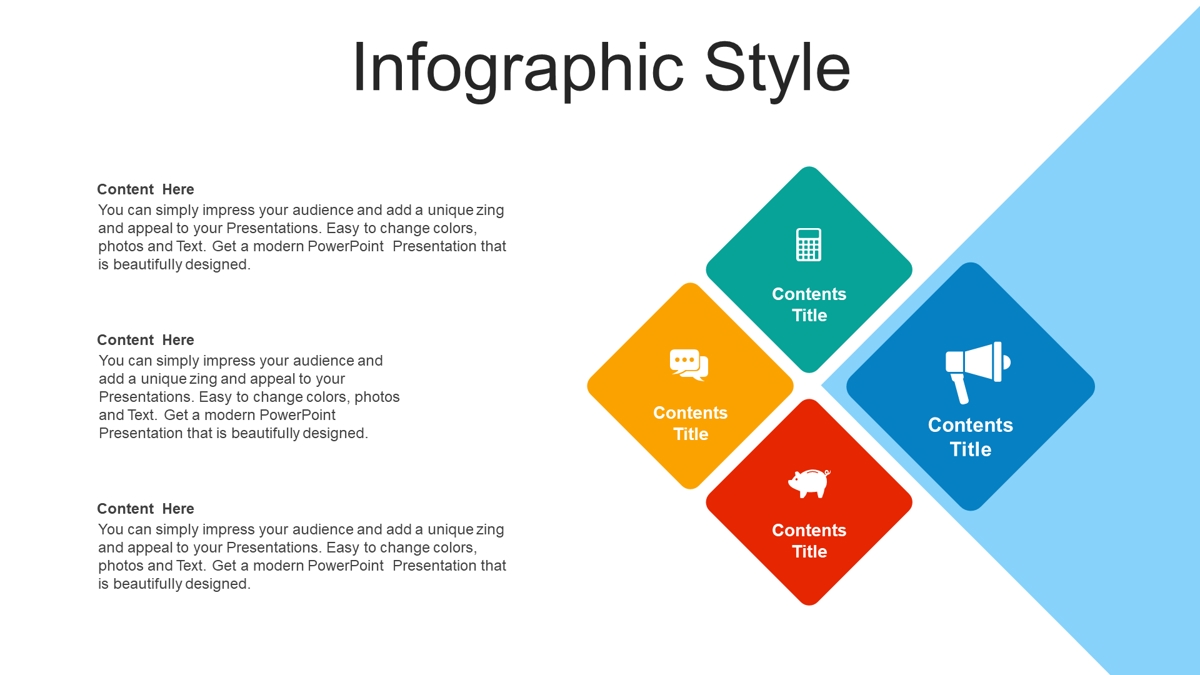 Infographic Style

Content Here
You can simply impress your audience and add a unique zing and appeal to your Presentations. Easy to change colors, photos and Text. Get a modern PowerPoint Presentation that is beautifully designed.

Content Here
You can simply impress your audience and add a unique zing and appeal to your Presentations. Easy to change colors, photos and Text. Get a modern PowerPoint Presentation that is beautifully designed.

Content Here
You can simply impress your audience and add a unique zing and appeal to your Presentations. Easy to change colors, photos and Text. Get a modern PowerPoint Presentation that is beautifully designed.

Contents Title

Contents Title

Contents Title

Contents Title